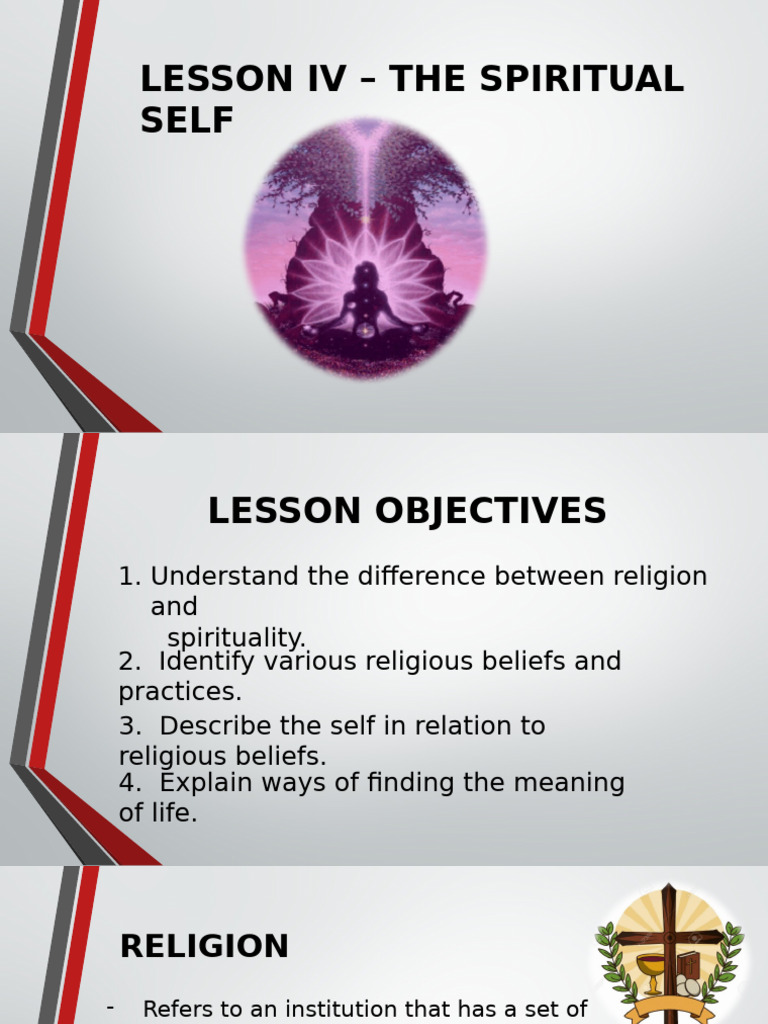 LESSON IV – THE SPIRITUAL SELF

LESSON OBJECTIVES

1. Understand the difference between religion and spirituality.

2. Identify various religious beliefs and practices.

3. Describe the self in relation to religious beliefs.

4. Explain ways of finding the meaning of life.

RELIGION

- Refers to an institution that has a set of